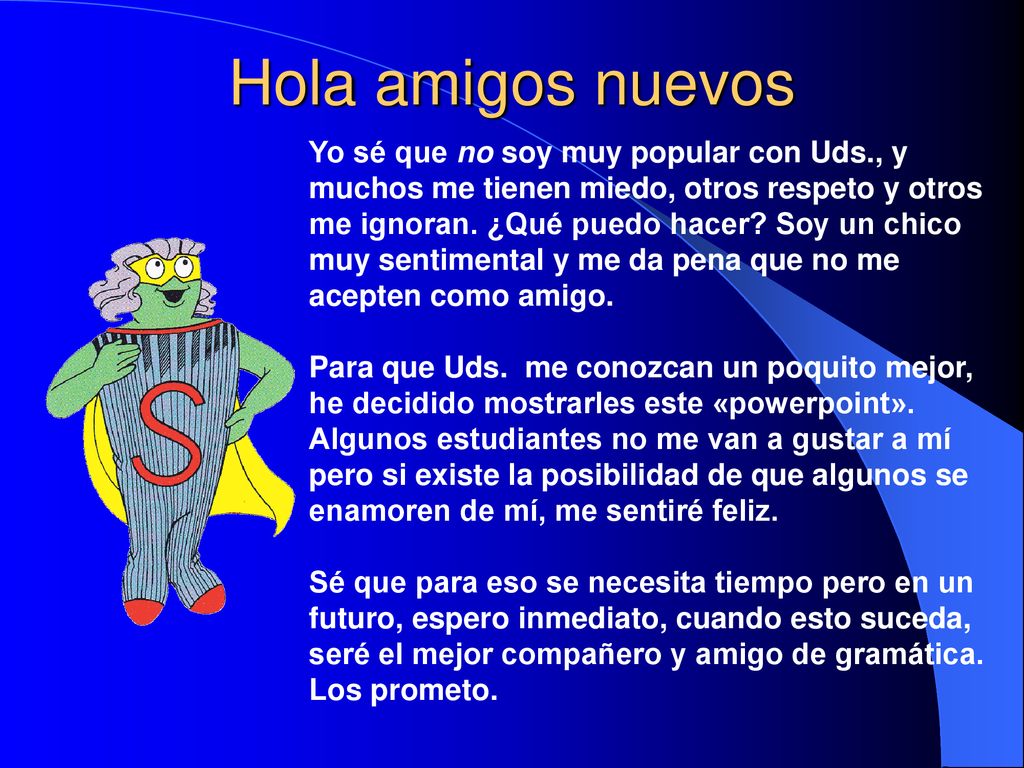 Hola amigos nuevos

Yo sé que no soy muy popular con Uds., y muchos me tienen miedo, otros respeto y otros me ignoran. ¿Qué puedo hacer? Soy un chico muy sentimental y me da pena que no me acepten como amigo.

Para que Uds. me conozcan un poquito mejor, he decidido mostrarles este «powerpoint». Algunos estudiantes no me van a gustar a mí pero si existe la posibilidad de que algunos se enamoren de mí, me sentiré feliz.

Sé que para eso se necesita tiempo pero en un futuro, espero inmediato, cuando esto suceda, seré el mejor compañero y amigo de gramática. Los prometo.

S